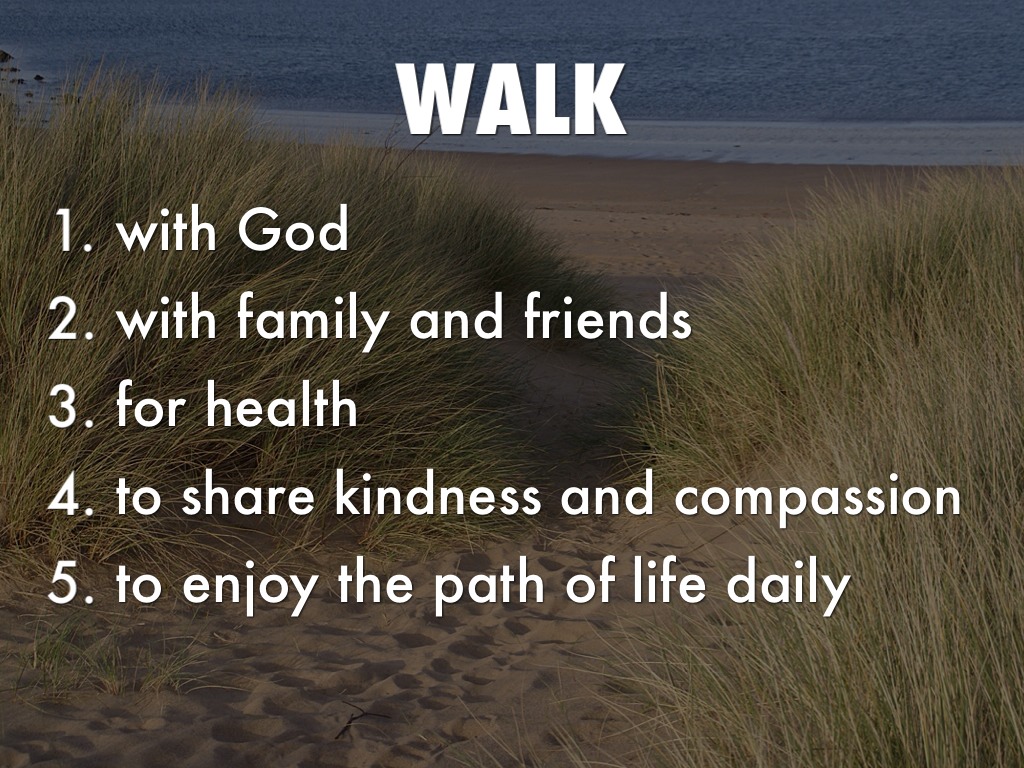 WALK

1. with God
2. with family and friends
3. for health
4. to share kindness and compassion
5. to enjoy the path of life daily